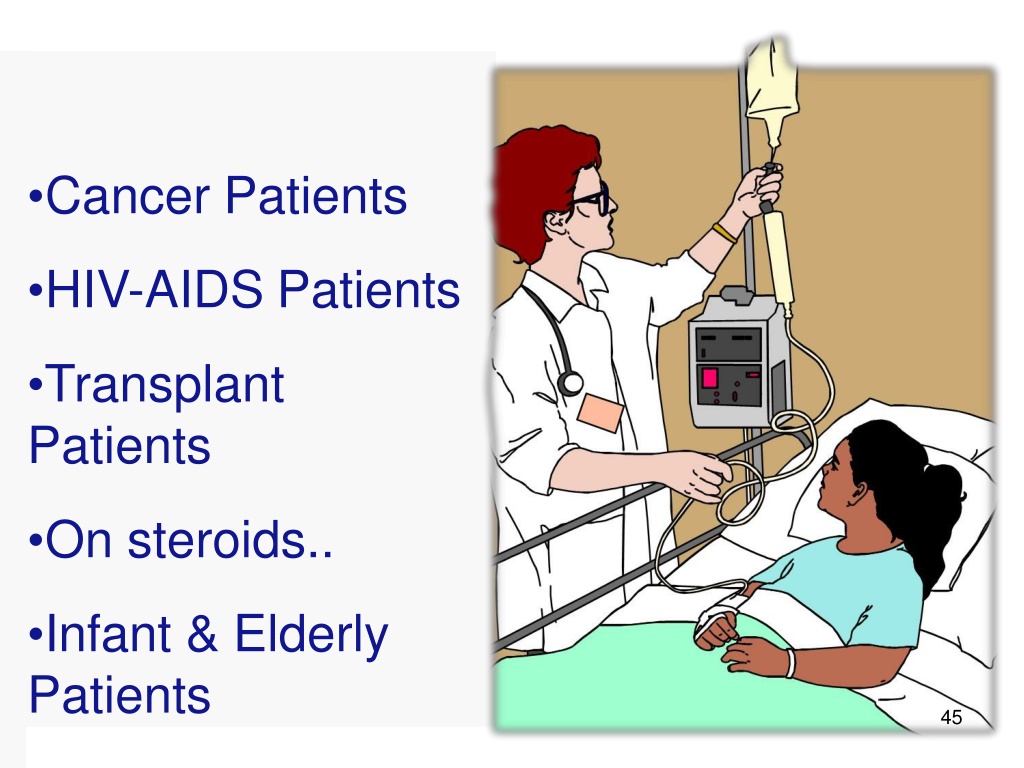 •Cancer Patients

•HIV-AIDS Patients

•Transplant Patients

•On steroids..

•Infant & Elderly Patients

45